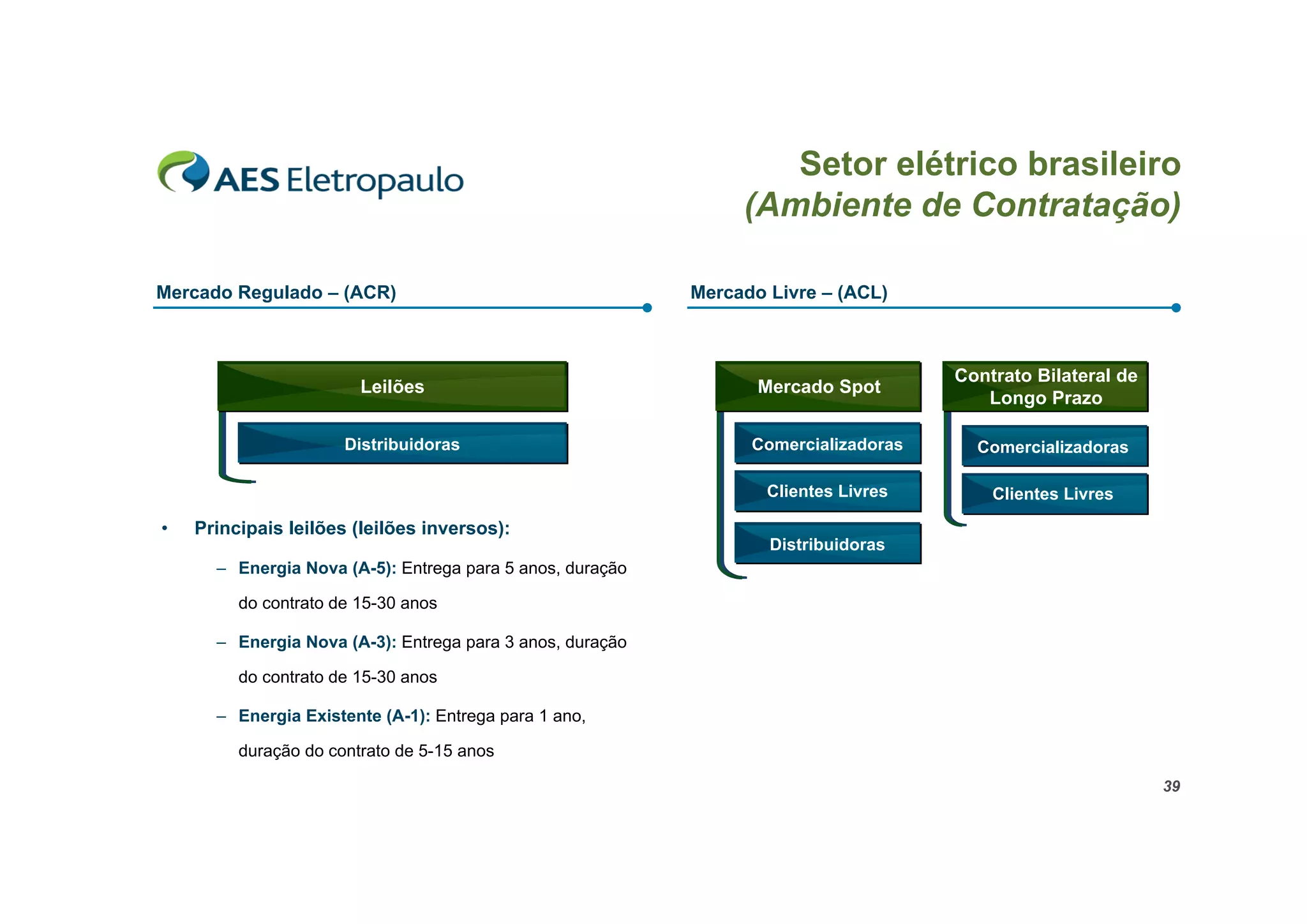 AES Eletropaulo

Setor elétrico brasileiro
(Ambiente de Contratação)

Mercado Regulado – (ACR)

Leilões

Distribuidoras

• Principais leilões (leilões inversos):

– Energia Nova (A-5): Entrega para 5 anos, duração do contrato de 15-30 anos

– Energia Nova (A-3): Entrega para 3 anos, duração do contrato de 15-30 anos

– Energia Existente (A-1): Entrega para 1 ano, duração do contrato de 5-15 anos

Mercado Livre – (ACL)

Mercado Spot

Comercializadoras

Clientes Livres

Distribuidoras

Contrato Bilateral de Longo Prazo

Comercializadoras

Clientes Livres

39